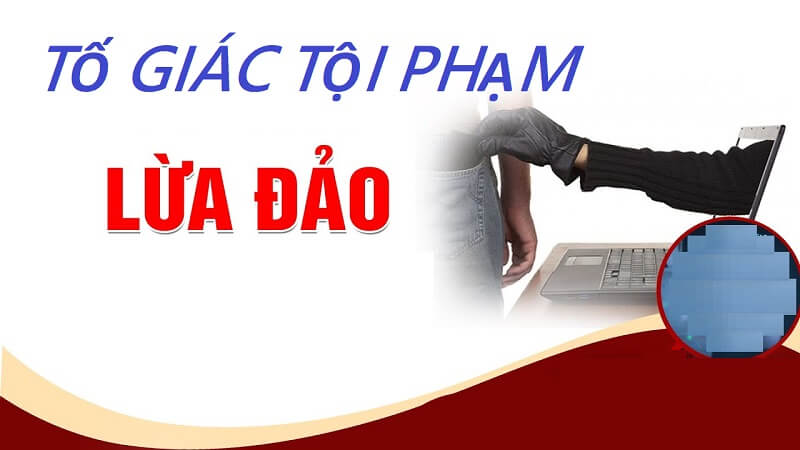 TỐ GIÁC TỘI PHẠM

LỪA ĐẢO